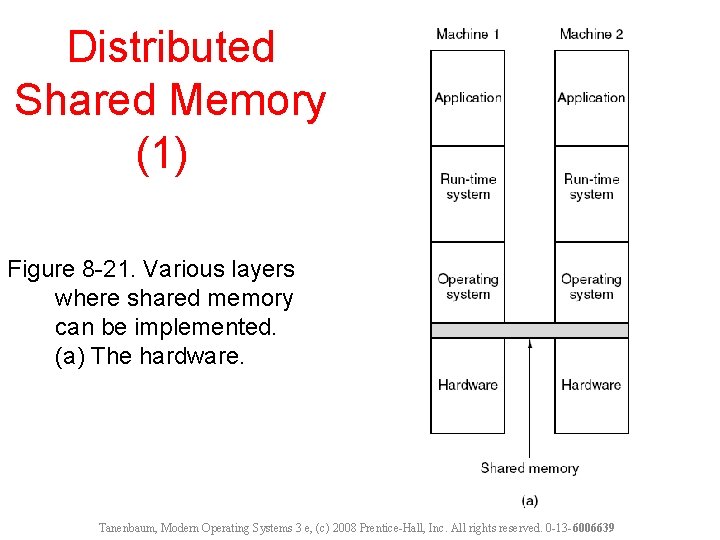 Distributed Shared Memory (1)

Figure 8-21. Various layers where shared memory can be implemented. (a) The hardware.

Machine 1

Application

Run-time system

Operating system

Hardware

Machine 2

Application

Run-time system

Operating system

Hardware

Shared memory

(a)

Tanenbaum, Modern Operating Systems 3 e, (c) 2008 Prentice-Hall, Inc. All rights reserved. 0-13-6006639